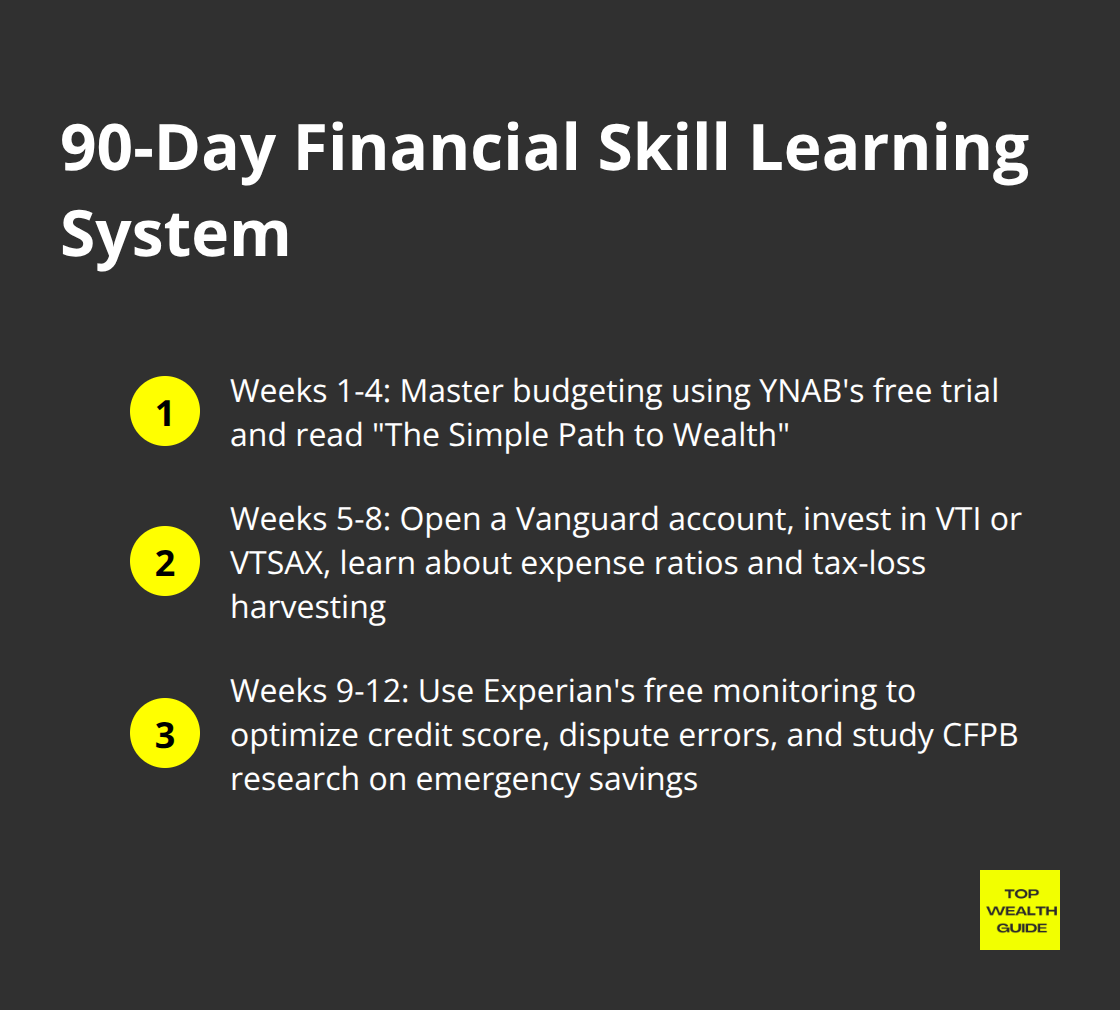 90-Day Financial Skill Learning System

1
Weeks 1-4: Master budgeting using YNAB's free trial and read "The Simple Path to Wealth"

2
Weeks 5-8: Open a Vanguard account, invest in VTI or VTSAX, learn about expense ratios and tax-loss harvesting

3
Weeks 9-12: Use Experian's free monitoring to optimize credit score, dispute errors, and study CFPB research on emergency savings

TOP WEALTH GUIDE